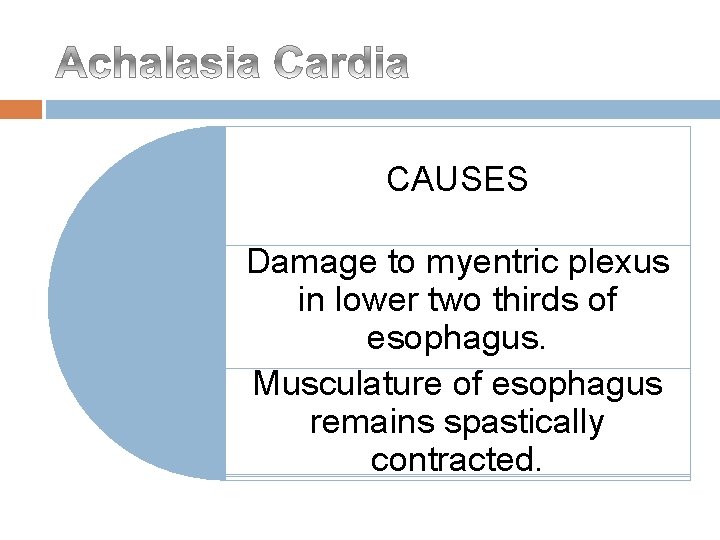 Achalasia Cardia

CAUSES

Damage to myentric plexus in lower two thirds of esophagus.

Musculature of esophagus remains spastically contracted.